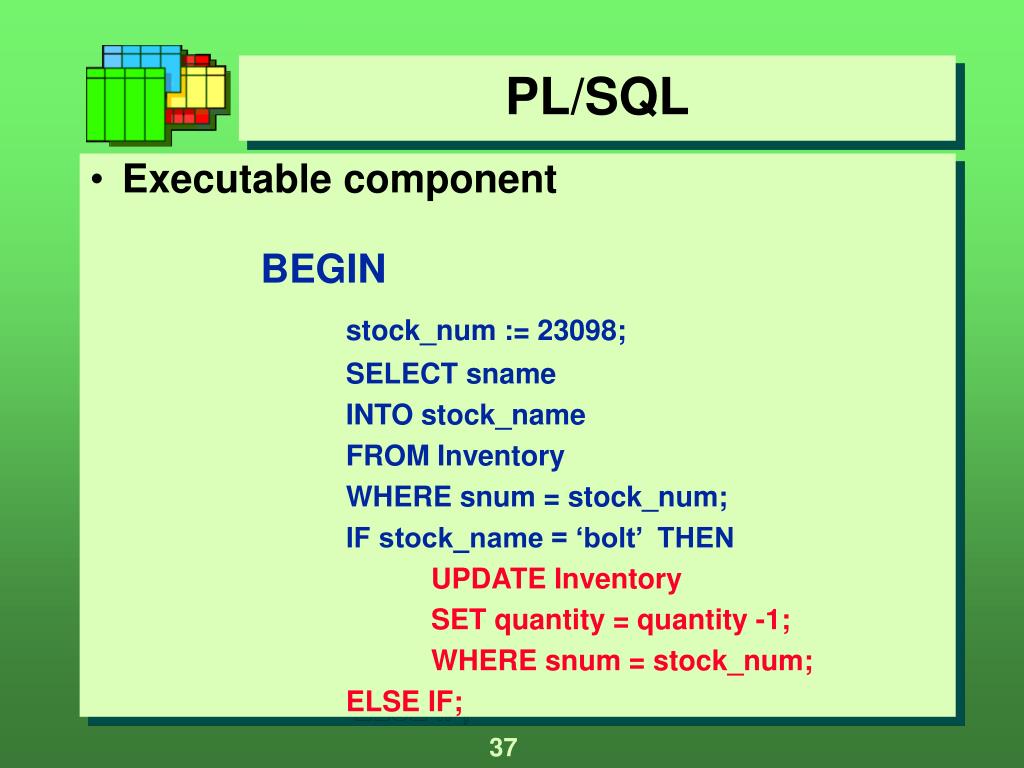 PL/SQL

• Executable component

BEGIN

stock_num := 23098;
SELECT sname
INTO stock_name
FROM Inventory
WHERE snum = stock_num;
IF stock_name = ‘bolt’ THEN
UPDATE Inventory
SET quantity = quantity -1;
WHERE snum = stock_num;
ELSE IF;

37